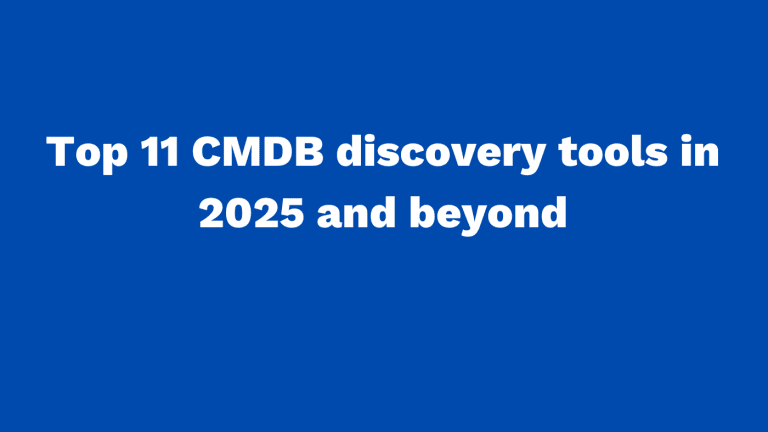 Top 11 CMDB discovery tools in 2025 and beyond